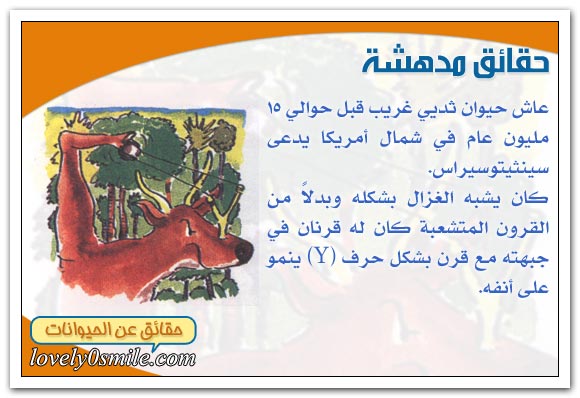 حقائق مدهشة

عاش حيوان ثديي غريب قبل حوالي ١٥ مليون عام في شمال أمريكا يدعى سينثيتوسيراس.
كان يشبه الغزال بشكله وبدلاً من القرون المتشعبة كان له قرنان في جبهته مع قرن بشكل حرف (Y) ينمو على أنفه.

حقائق عن الحيوانات
lovely0smile.com